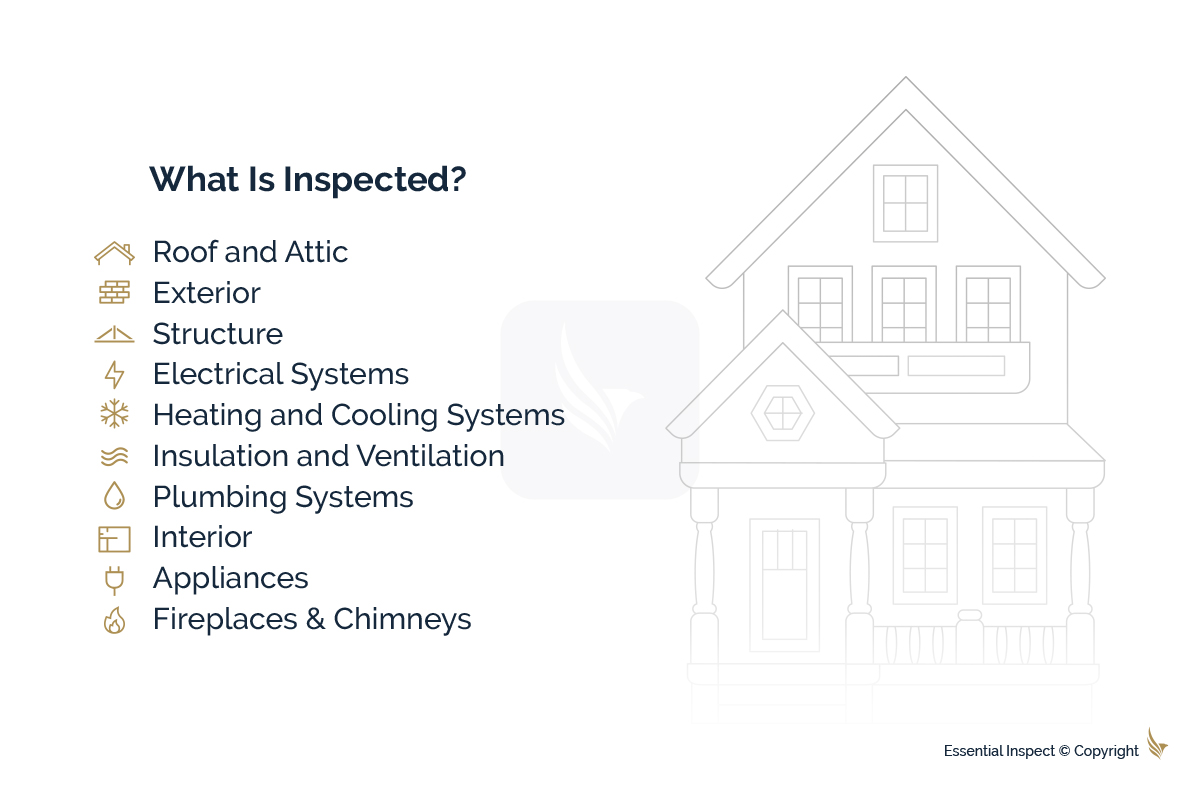 What Is Inspected?

Roof and Attic
Exterior
Structure
Electrical Systems
Heating and Cooling Systems
Insulation and Ventilation
Plumbing Systems
Interior
Appliances
Fireplaces & Chimneys

Essential Inspect © Copyright